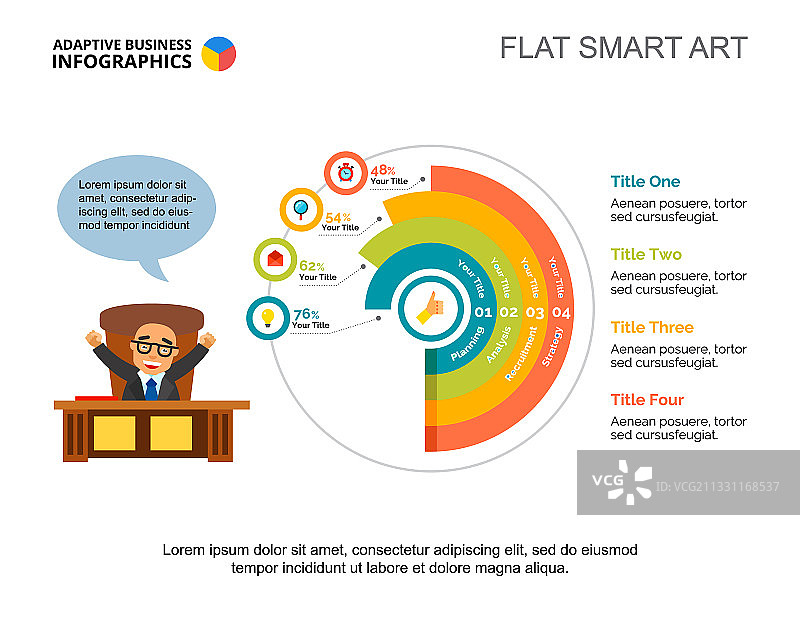 ADAPTIVE BUSINESS INFOGRAPHICS

FLAT SMART ART

Lorem ipsum dolor sit amet, consectetur adipiscing elit, sed do eiusmod tempor incididunt

48% Your Title

54% Your Title

62% Your Title

76% Your Title

Your Title 01 Planning

Your Title 02 Analysis

Your Title 03 Recruitment

Your Title 04 Strategy

Title One
Aenean posuere, tortor sed cursusfeugiat.

Title Two
Aenean posuere, tortor sed cursusfeugiat.

Title Three
Aenean posuere, tortor sed cursusfeugiat.

Title Four
Aenean posuere, tortor sed cursusfeugiat.

VCG ID: VCG211331168537

Lorem ipsum dolor sit amet, consectetur adipiscing elit, sed do eiusmod tempor incididunt ut labore et dolore magna aliqua.